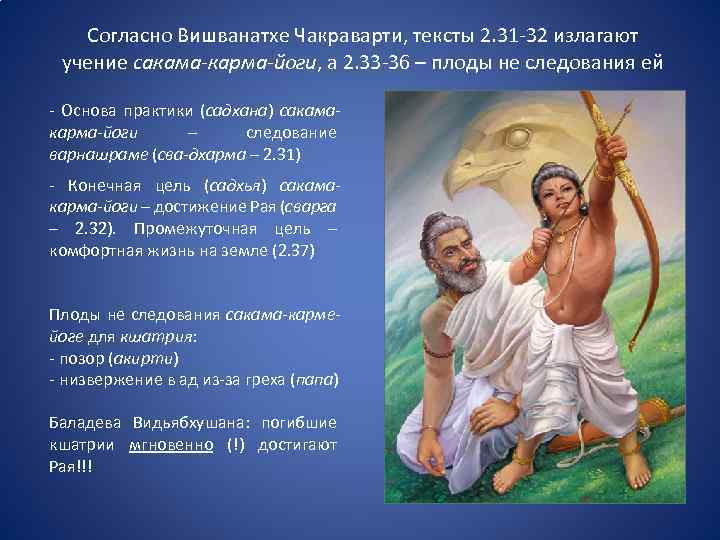 Согласно Вишванатхе Чакраварти, тексты 2.31-32 излагают учение сакама-карма-йоги, а 2.33-36 – плоды не следования ей

- Основа практики (садхана) сакама-карма-йоги – следование варнашраме (сва-дхарма – 2.31)

- Конечная цель (садхья) сакама-карма-йоги – достижение Рая (сварга – 2.32). Промежуточная цель – комфортная жизнь на земле (2.37)

Плоды не следования сакама-карме-йоге для кшатрия:
- позор (акирти)
- низвержение в ад из-за греха (папа)

Баладева Видьябхушана: погибшие кшатрии мгновенно (!) достигают Рая!!!